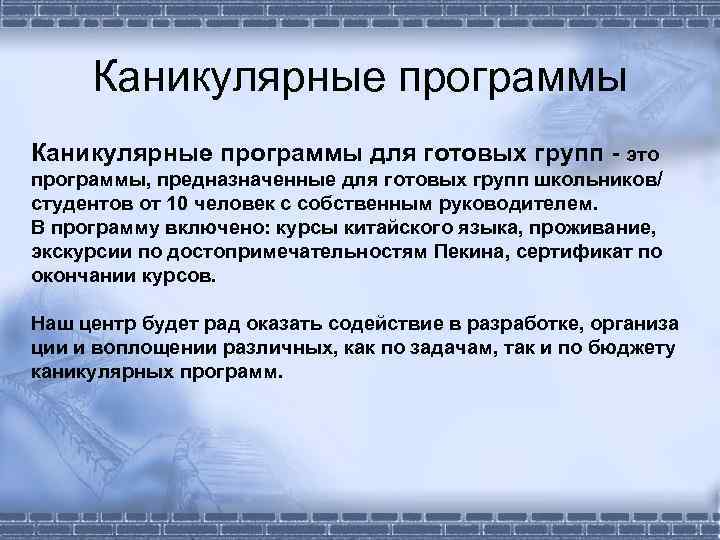 Каникулярные программы

Каникулярные программы для готовых групп - это программы, предназначенные для готовых групп школьников/ студентов от 10 человек с собственным руководителем.
В программу включено: курсы китайского языка, проживание, экскурсии по достопримечательностям Пекина, сертификат по окончании курсов.

Наш центр будет рад оказать содействие в разработке, организа ции и воплощении различных, как по задачам, так и по бюджету каникулярных программ.